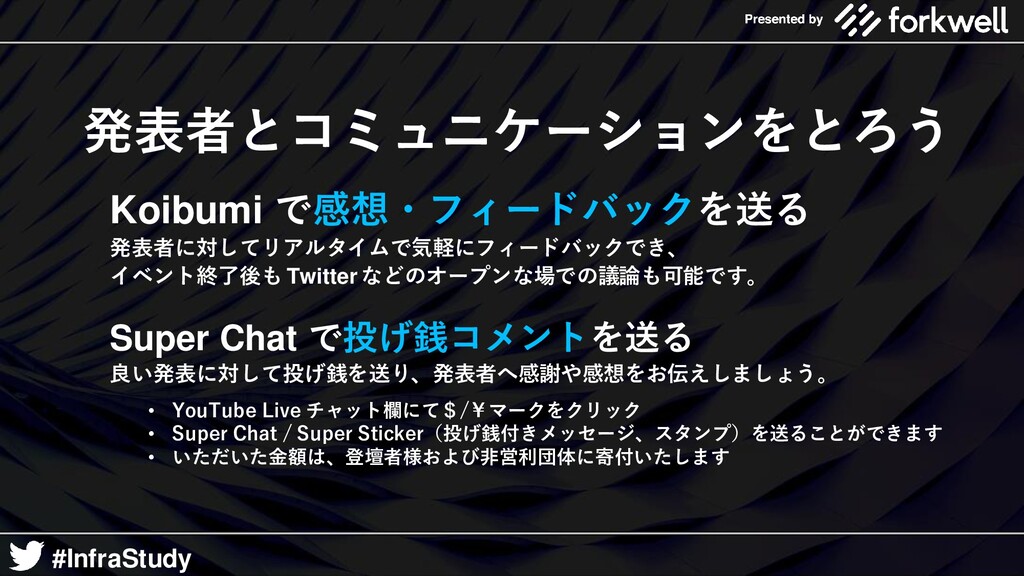 Presented by forkwell

発表者とコミュニケーションをとろう

Koibumi で感想・フィードバックを送る

発表者に対してリアルタイムで気軽にフィードバックでき、イベント終了後も Twitter などのオープンな場での議論も可能です。

Super Chat で投げ銭コメントを送る

良い発表に対して投げ銭を送り、発表者へ感謝や感想をお伝えしましょう。

• YouTube Live チャット欄にて＄/￥マークをクリック
• Super Chat / Super Sticker（投げ銭付きメッセージ、スタンプ）を送ることができます
• いただいた金額は、登壇者様および非営利団体に寄付いたします

#InfraStudy